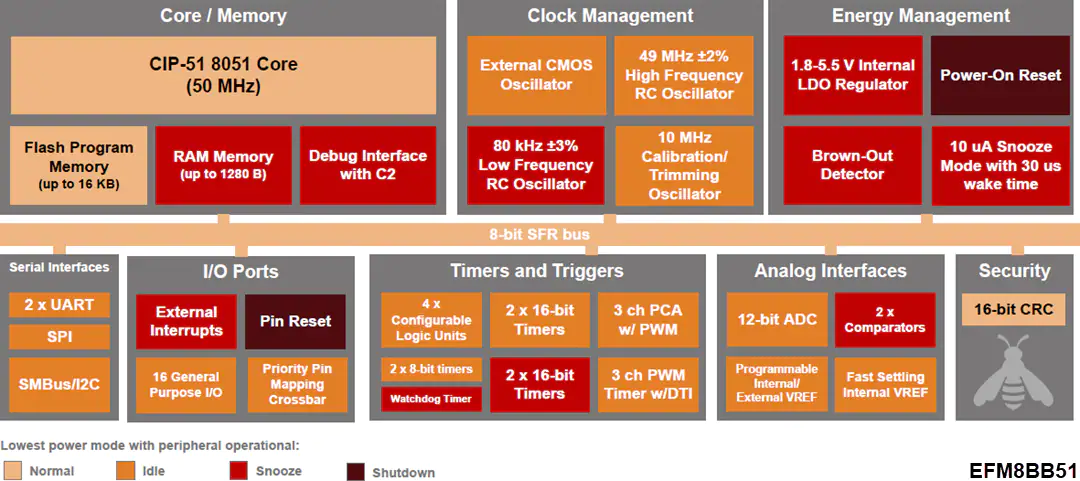 Core / Memory

CIP-51 8051 Core
(50 MHz)

Flash Program Memory
(up to 16 KB)

RAM Memory
(up to 1280 B)

Debug Interface with C2

Clock Management

External CMOS Oscillator

49 MHz ±2% High Frequency RC Oscillator

80 kHz ±3% Low Frequency RC Oscillator

10 MHz Calibration/ Trimming Oscillator

Energy Management

1.8-5.5 V Internal LDO Regulator

Power-On Reset

Brown-Out Detector

10 uA Snooze Mode with 30 us wake time

8-bit SFR bus

Serial Interfaces

2 x UART

SPI

SMBus/I2C

I/O Ports

External Interrupts

Pin Reset

16 General Purpose I/O

Priority Pin Mapping Crossbar

Timers and Triggers

4 x Configurable Logic Units

2 x 16-bit Timers

3 ch PCA w/ PWM

2 x 8-bit timers

Watchdog Timer

2 x 16-bit Timers

3 ch PWM Timer w/DTI

Analog Interfaces

12-bit ADC

2 x Comparators

Programmable Internal/ External VREF

Fast Settling Internal VREF

Security

16-bit CRC

Lowest power mode with peripheral operational:

Normal

Idle

Snooze

Shutdown

EFM8BB51